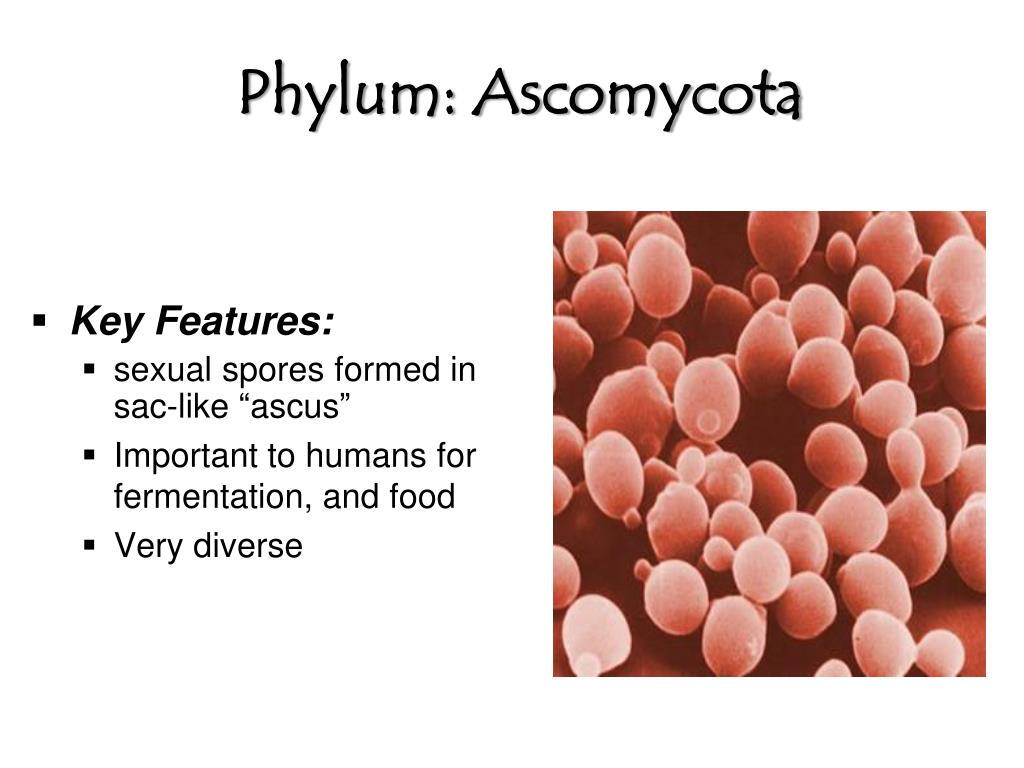 Phylum: Ascomycota

▪ Key Features:
  ▪ sexual spores formed in sac-like “ascus”
  ▪ Important to humans for fermentation, and food
  ▪ Very diverse